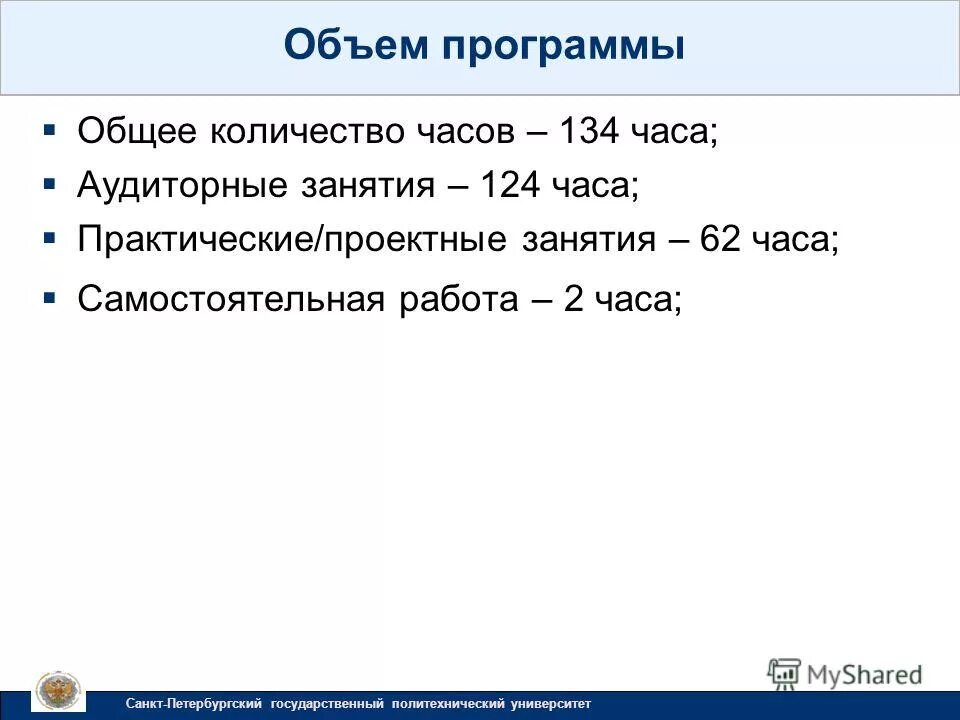 Объем программы

▪ Общее количество часов – 134 часа;
▪ Аудиторные занятия – 124 часа;
▪ Практические/проектные занятия – 62 часа;
▪ Самостоятельная работа – 2 часа;

MyShared

Санкт-Петербургский государственный политехнический университет